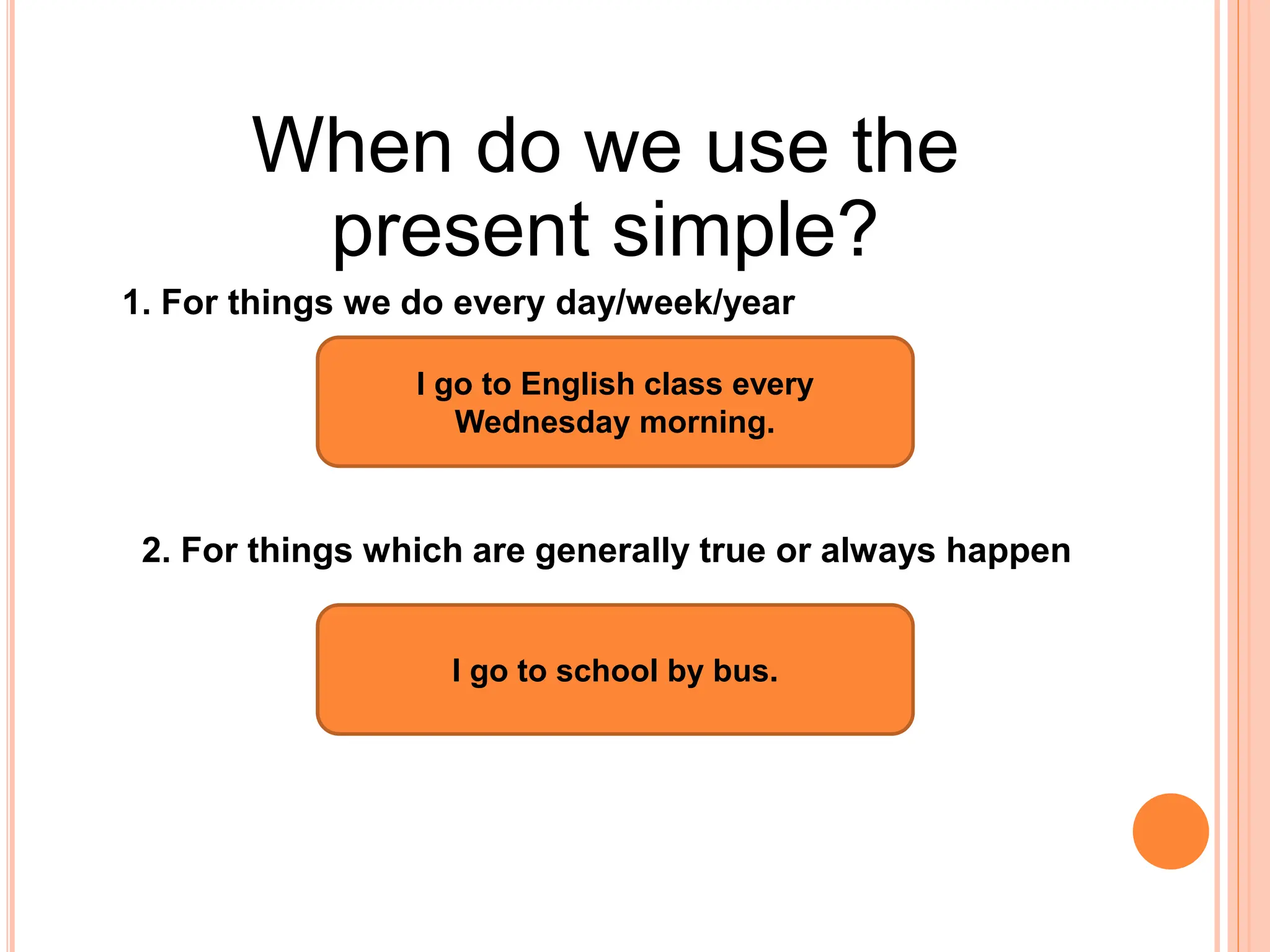 When do we use the present simple?

1. For things we do every day/week/year

I go to English class every Wednesday morning.

2. For things which are generally true or always happen

I go to school by bus.